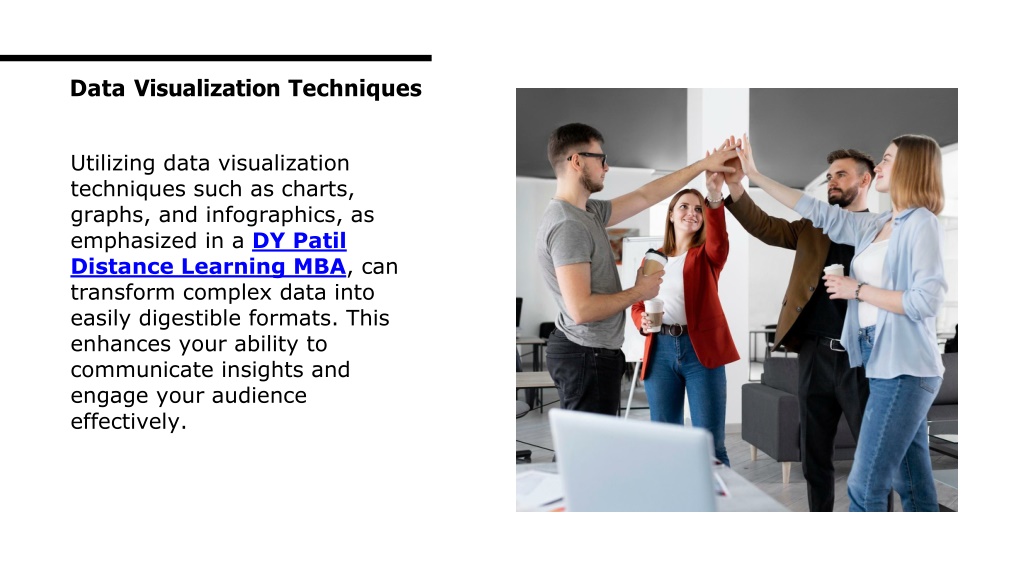 Data Visualization Techniques

Utilizing data visualization techniques such as charts, graphs, and infographics, as emphasized in a DY Patil Distance Learning MBA, can transform complex data into easily digestible formats. This enhances your ability to communicate insights and engage your audience effectively.